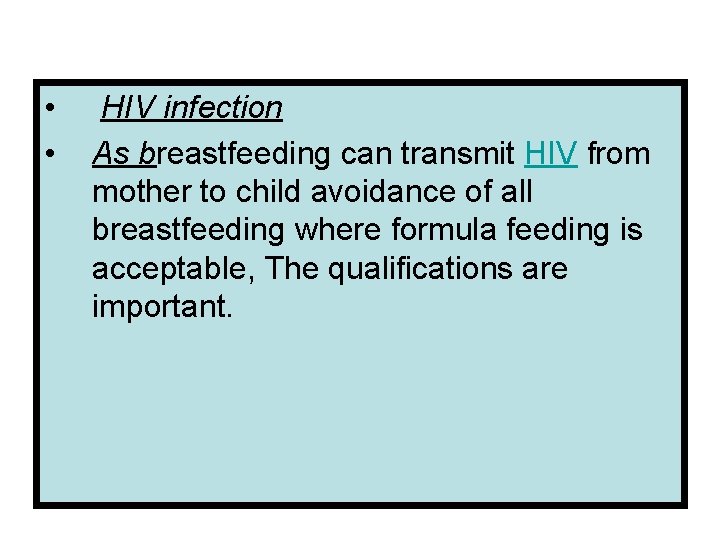 • HIV infection

• As breastfeeding can transmit HIV from mother to child avoidance of all breastfeeding where formula feeding is acceptable, The qualifications are important.